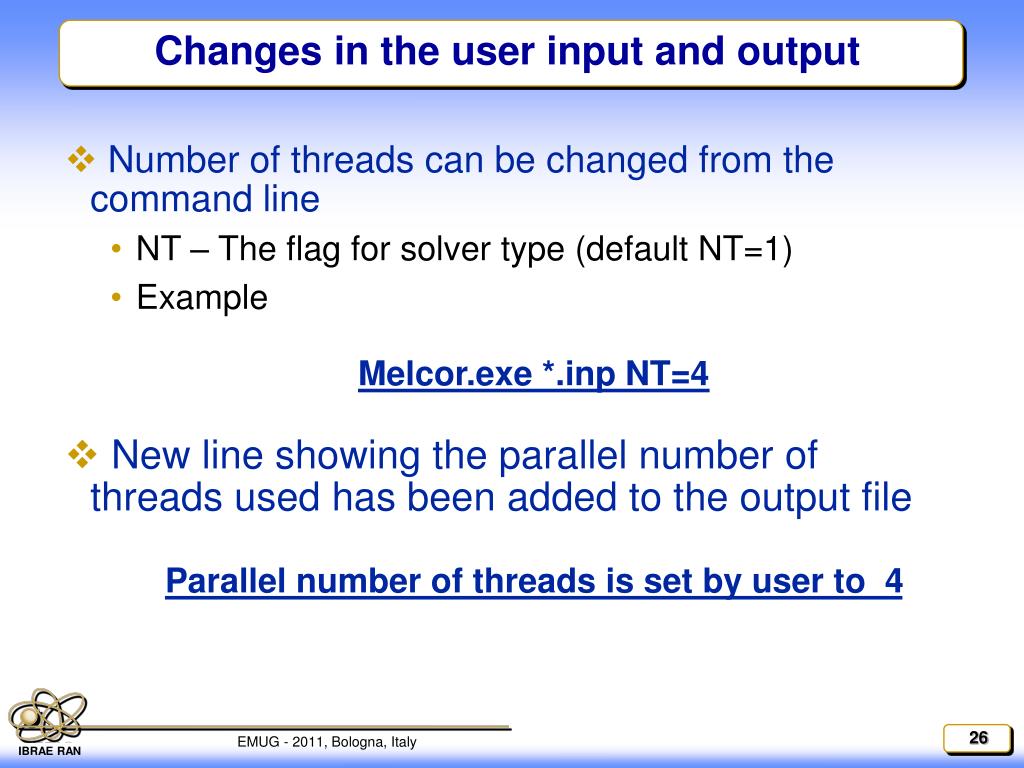 Changes in the user input and output

❖ Number of threads can be changed from the command line

• NT – The flag for solver type (default NT=1)

• Example

Melcor.exe *.inp NT=4

❖ New line showing the parallel number of threads used has been added to the output file

Parallel number of threads is set by user to 4

IBRAE RAN

EMUG - 2011, Bologna, Italy

26